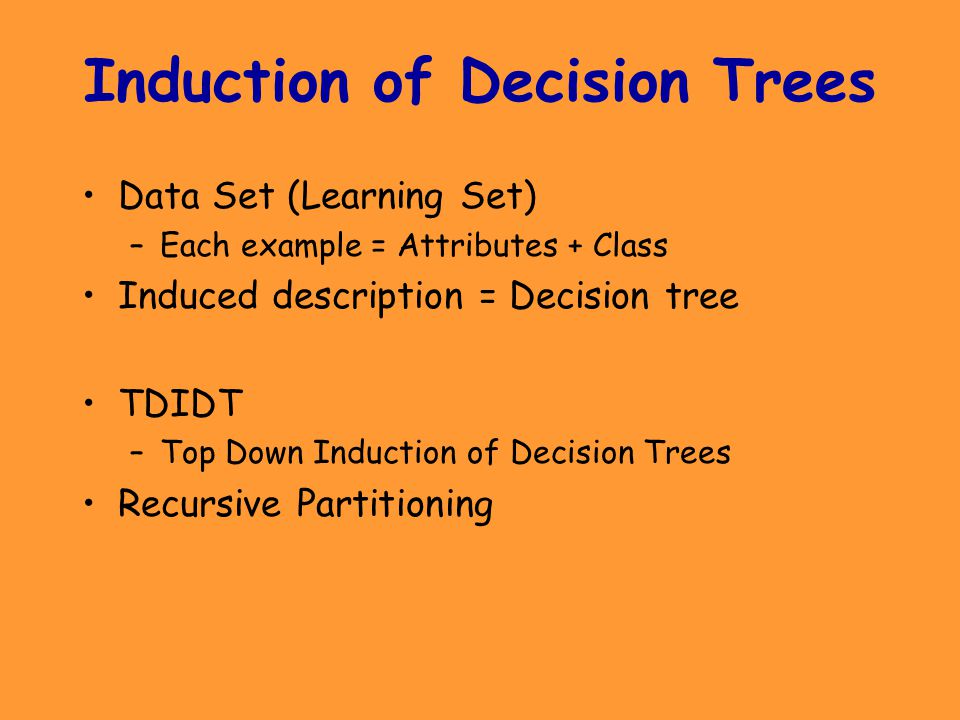 Induction of Decision Trees

• Data Set (Learning Set)
– Each example = Attributes + Class
• Induced description = Decision tree

• TDIDT
– Top Down Induction of Decision Trees
• Recursive Partitioning